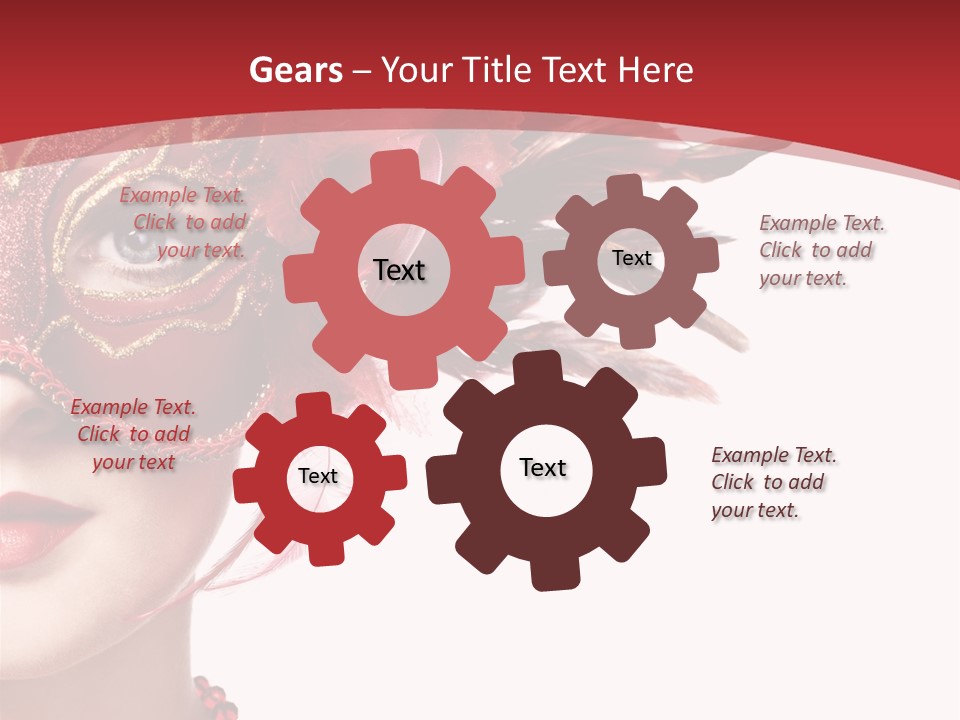 Gears – Your Title Text Here

Example Text. Click to add your text.

Text

Text

Example Text. Click to add your text.

Example Text. Click to add your text

Text

Text

Example Text. Click to add your text.